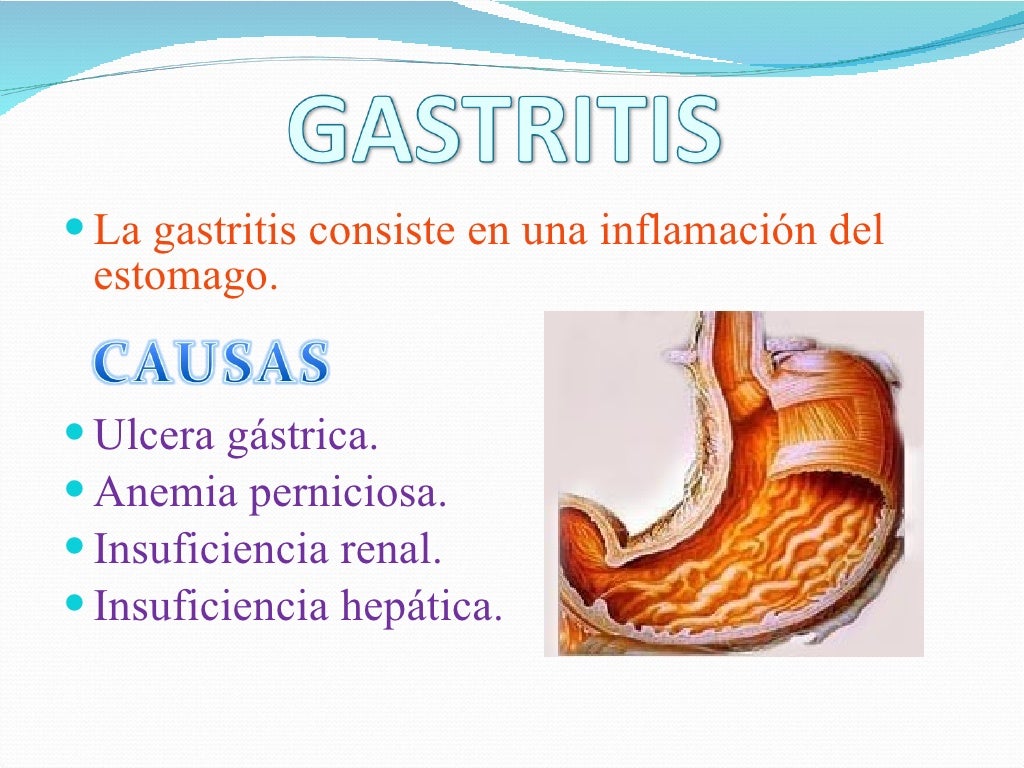 GASTRITIS

La gastritis consiste en una inflamación del estomago.

CAUSAS

Ulcera gástrica.
Anemia perniciosa.
Insuficiencia renal.
Insuficiencia hepática.